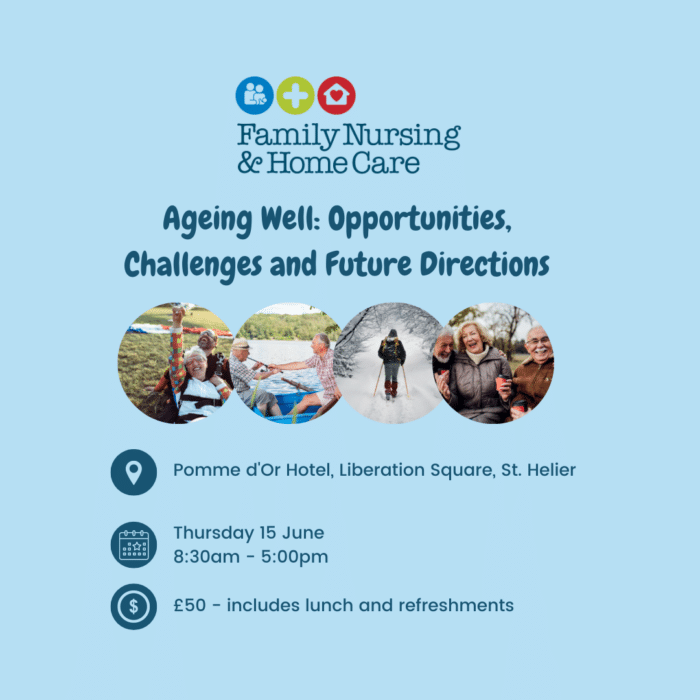 Family Nursing
& Home Care

Ageing Well: Opportunities, Challenges and Future Directions

Pomme d'Or Hotel, Liberation Square, St. Helier

Thursday 15 June
8:30am - 5:00pm

£50 - includes lunch and refreshments